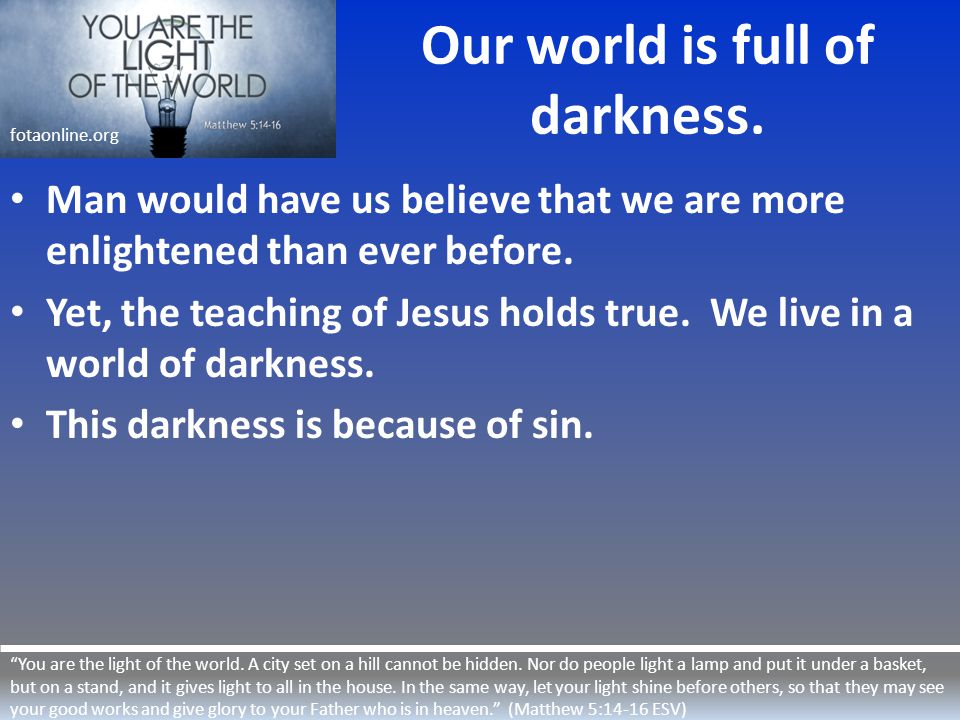 YOU ARE THE LIGHT OF THE WORLD
Matthew 5:14-16
fotaonline.org

Our world is full of darkness.

• Man would have us believe that we are more enlightened than ever before.
• Yet, the teaching of Jesus holds true. We live in a world of darkness.
• This darkness is because of sin.

"You are the light of the world. A city set on a hill cannot be hidden. Nor do people light a lamp and put it under a basket, but on a stand, and it gives light to all in the house. In the same way, let your light shine before others, so that they may see your good works and give glory to your Father who is in heaven." (Matthew 5:14-16 ESV)